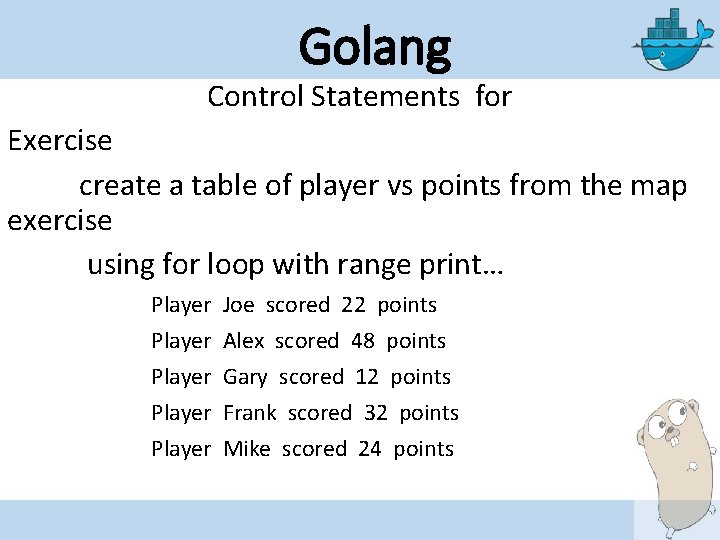 Golang

Control Statements for

Exercise

create a table of player vs points from the map exercise

using for loop with range print…

Player Joe scored 22 points

Player Alex scored 48 points

Player Gary scored 12 points

Player Frank scored 32 points

Player Mike scored 24 points